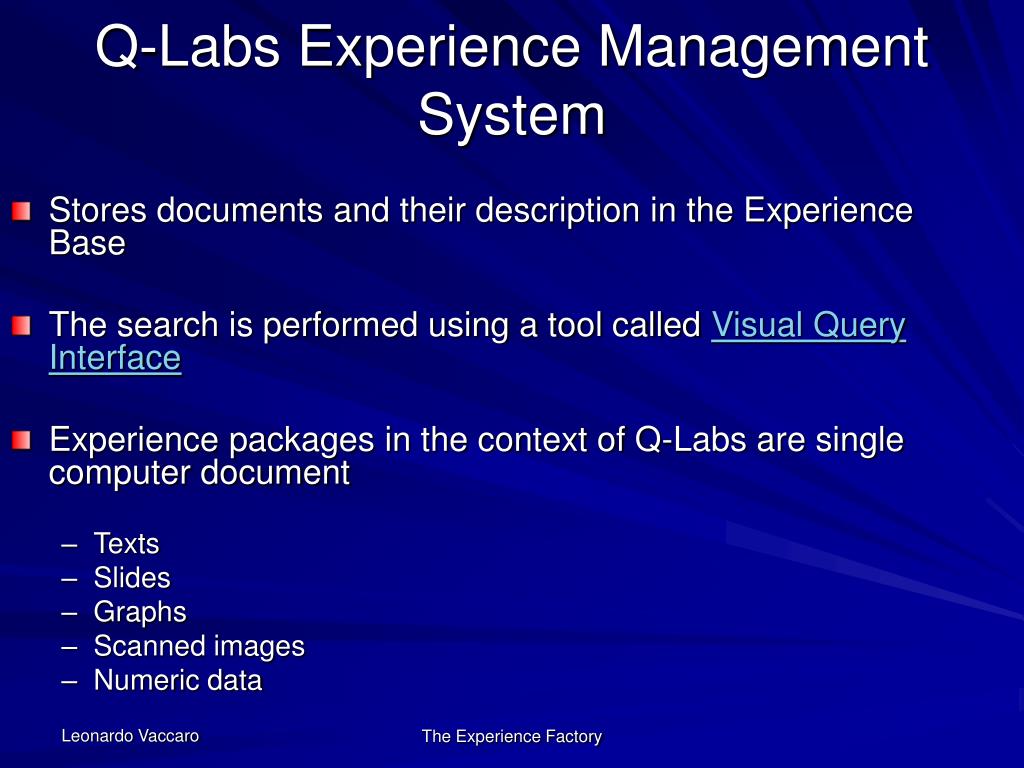 Q-Labs Experience Management System

Stores documents and their description in the Experience Base

The search is performed using a tool called Visual Query Interface

Experience packages in the context of Q-Labs are single computer document

– Texts
– Slides
– Graphs
– Scanned images
– Numeric data

Leonardo Vaccaro

The Experience Factory